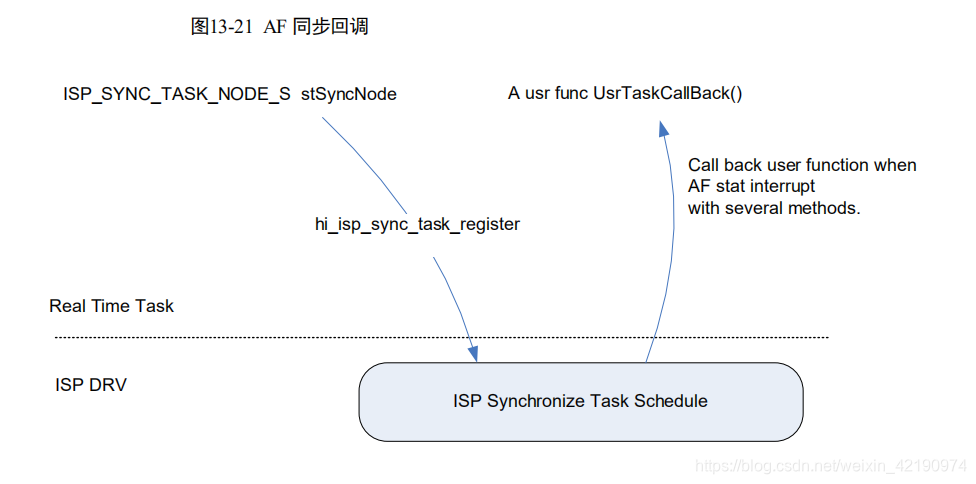 图13-21 AF 同步回调

ISP_SYNC_TASK_NODE_S stSyncNode

A usr func UsrTaskCallBack()

Call back user function when AF stat interrupt with several methods.

hi_isp_sync_task_register

Real Time Task

ISP DRV

ISP Synchronize Task Schedule

https://blog.csdn.net/weixin_42190974